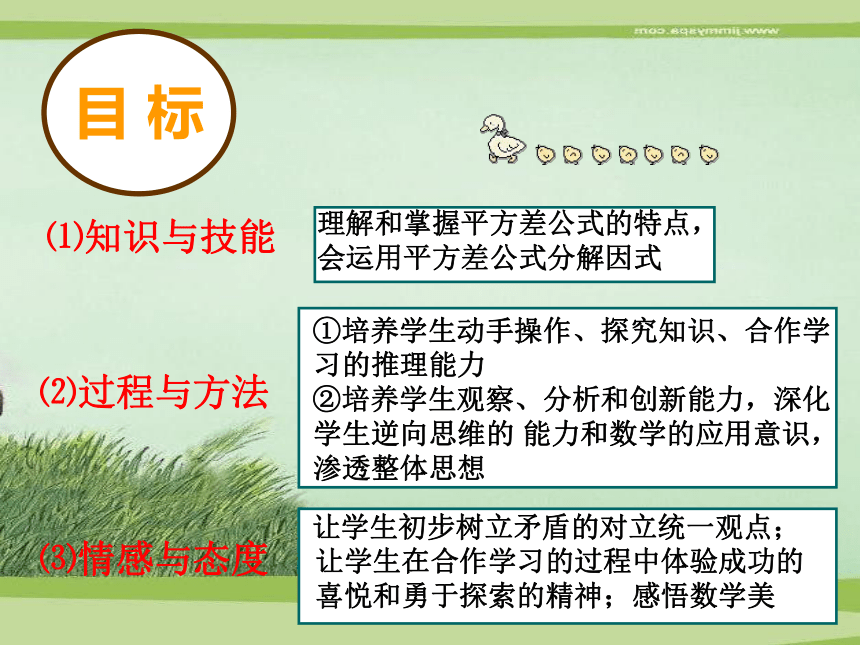 www.jimmyspa.com

目 标

⑴知识与技能

理解和掌握平方差公式的特点，会运用平方差公式分解因式

⑵过程与方法

①培养学生动手操作、探究知识、合作学习的推理能力
②培养学生观察、分析和创新能力，深化学生逆向思维的 能力和数学的应用意识，渗透整体思想

⑶情感与态度

让学生初步树立矛盾的对立统一观点；
让学生在合作学习的过程中体验成功的喜悦和勇于探索的精神；感悟数学美